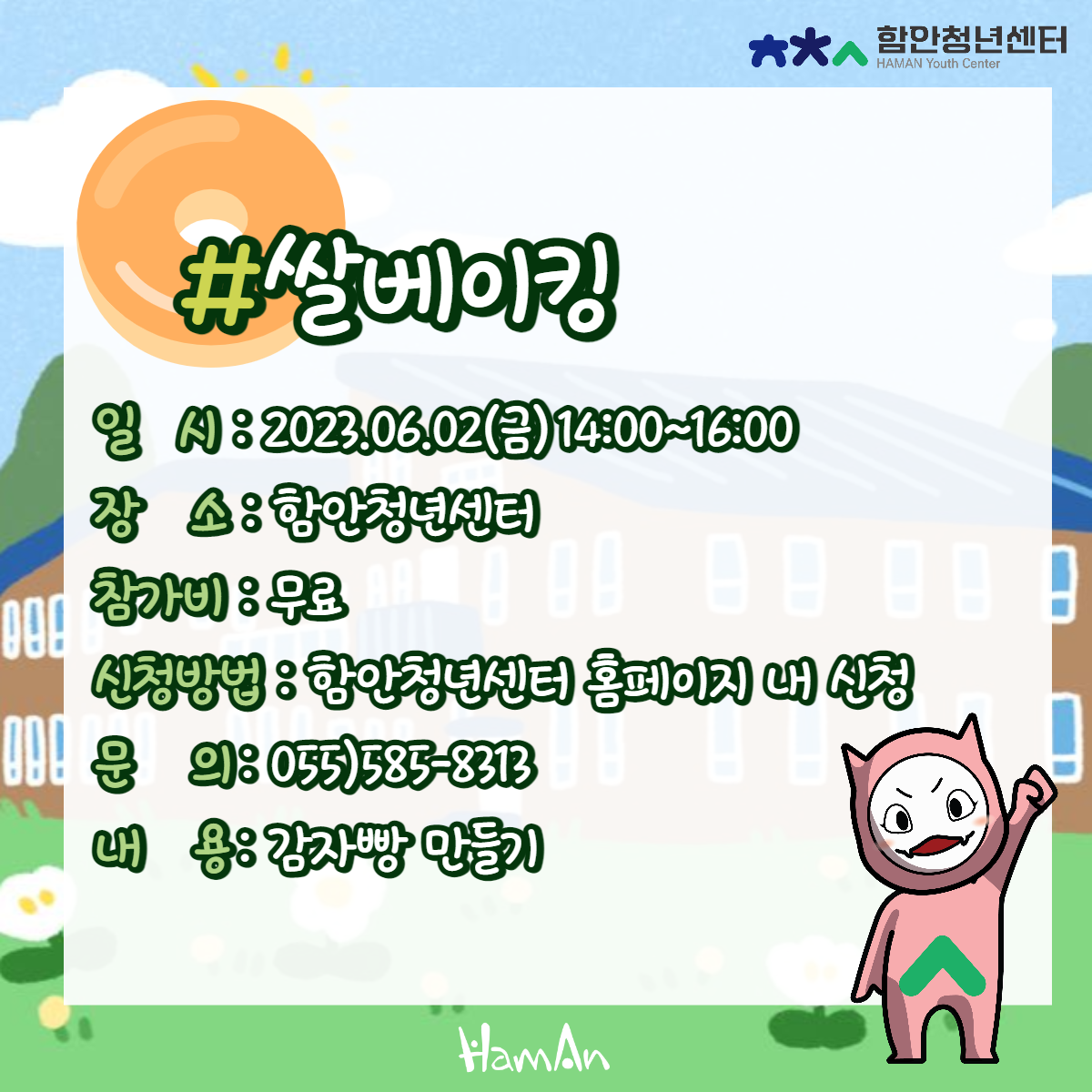 함안청년센터
HAMAN Youth Center

#쌀베이킹

일 시 : 2023.06.02(금) 14:00~16:00
장 소 : 함안청년센터
참가비 : 무료
신청방법 : 함안청년센터 홈페이지 내 신청
문 의 : 055)585-8313
내 용 : 감자빵 만들기

HamAn